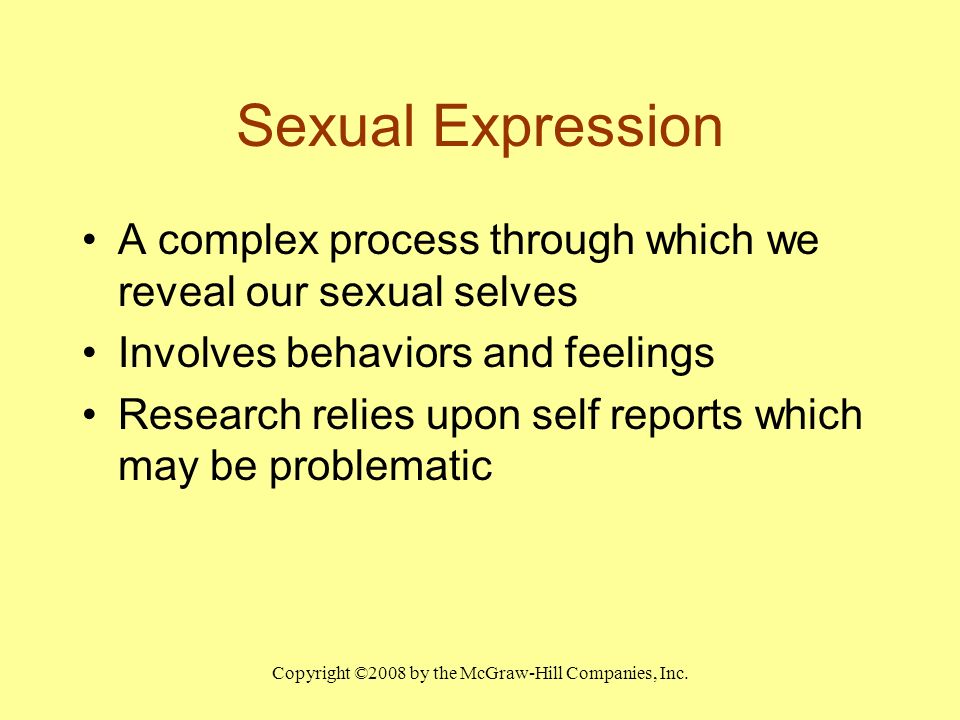 Sexual Expression

• A complex process through which we reveal our sexual selves
• Involves behaviors and feelings
• Research relies upon self reports which may be problematic

Copyright ©2008 by the McGraw-Hill Companies, Inc.